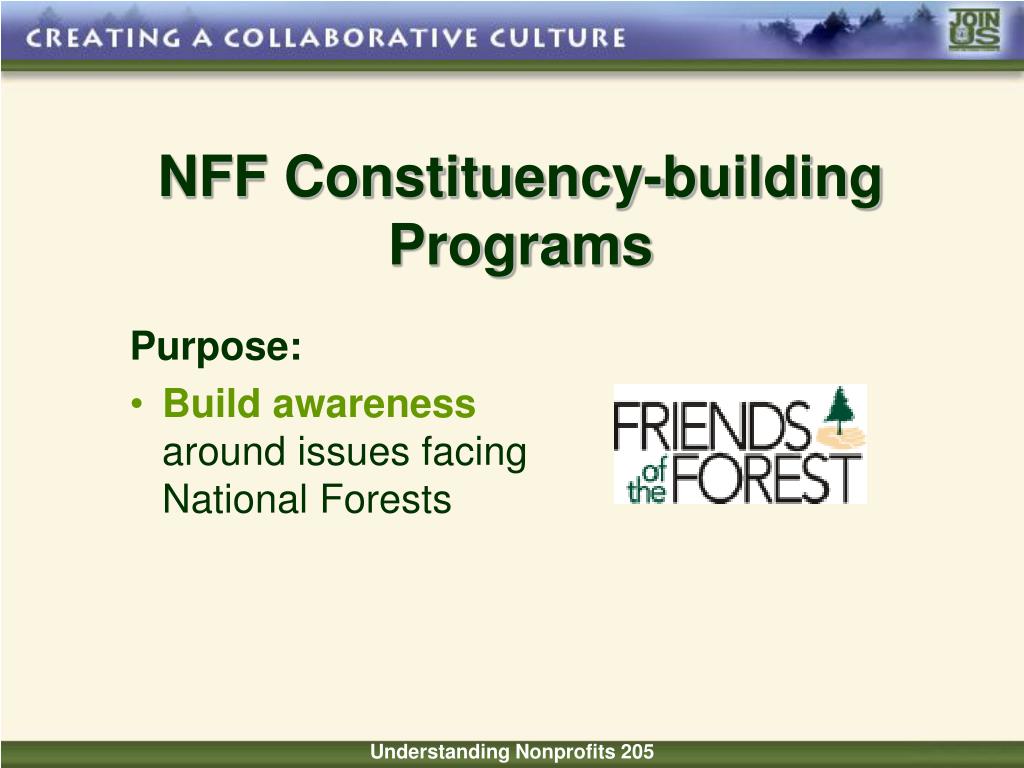 CREATING A COLLABORATIVE CULTURE

JOIN US

NFF Constituency-building Programs

Purpose:

• Build awareness around issues facing National Forests

FRIENDS of the FOREST

Understanding Nonprofits 205